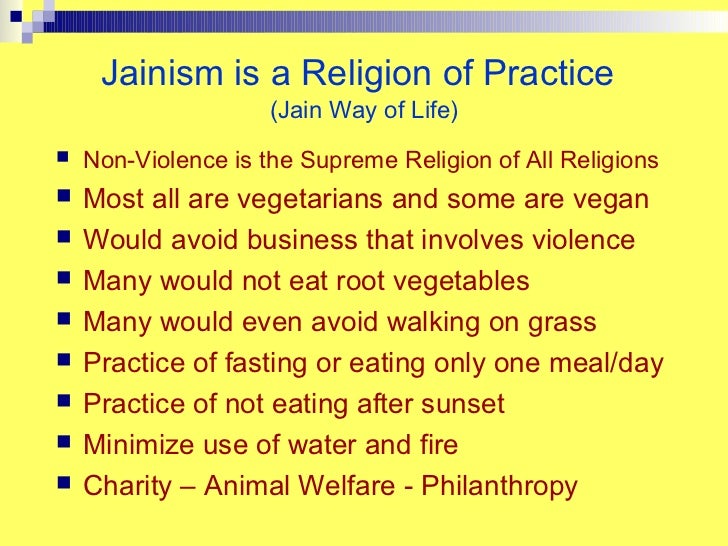 Jainism is a Religion of Practice
(Jain Way of Life)

- Non-Violence is the Supreme Religion of All Religions
- Most all are vegetarians and some are vegan
- Would avoid business that involves violence
- Many would not eat root vegetables
- Many would even avoid walking on grass
- Practice of fasting or eating only one meal/day
- Practice of not eating after sunset
- Minimize use of water and fire
- Charity – Animal Welfare - Philanthropy